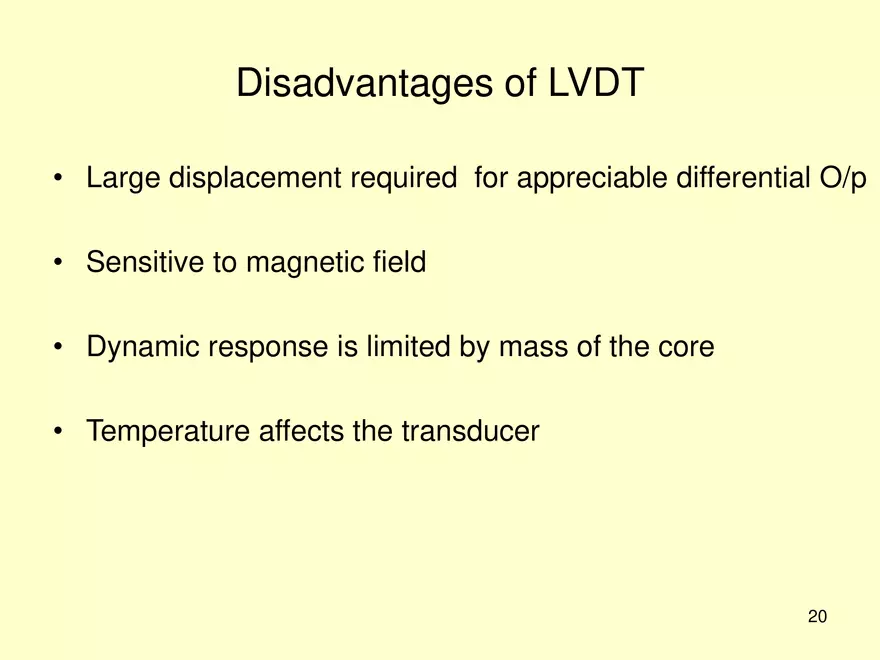 Disadvantages of LVDT

• Large displacement required  for appreciable differential O/p

• Sensitive to magnetic field

• Dynamic response is limited by mass of the core

• Temperature affects the transducer

20